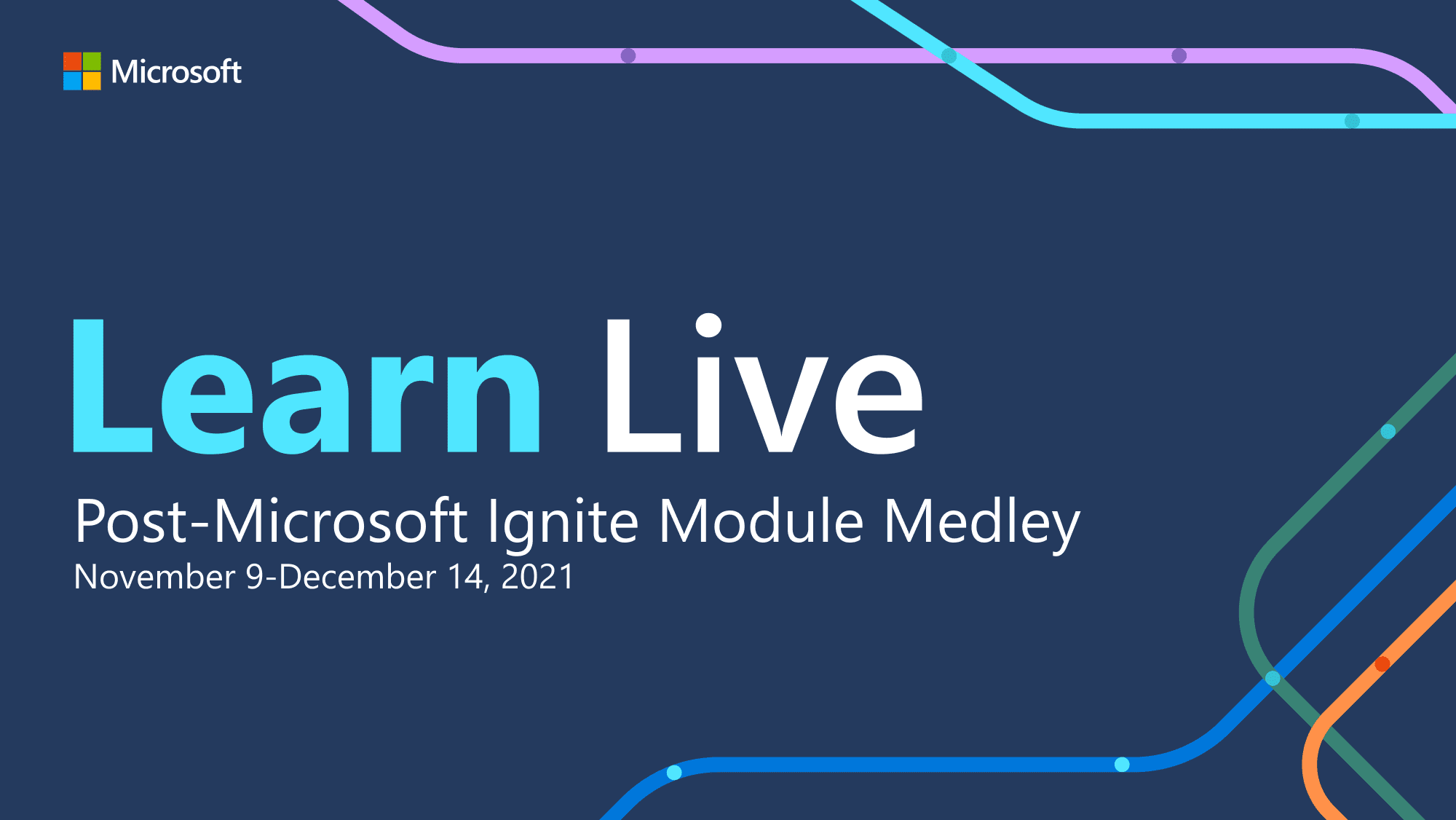 Microsoft

Learn Live

Post-Microsoft Ignite Module Medley

November 9-December 14, 2021